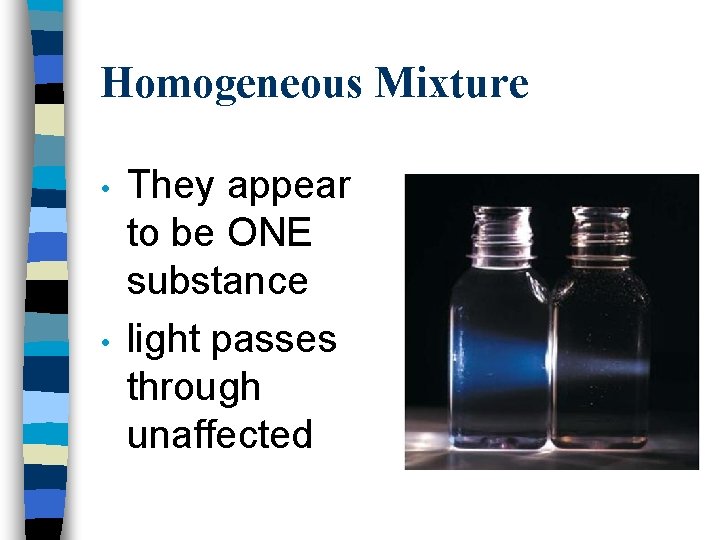 Homogeneous Mixture

• They appear to be ONE substance
• light passes through unaffected